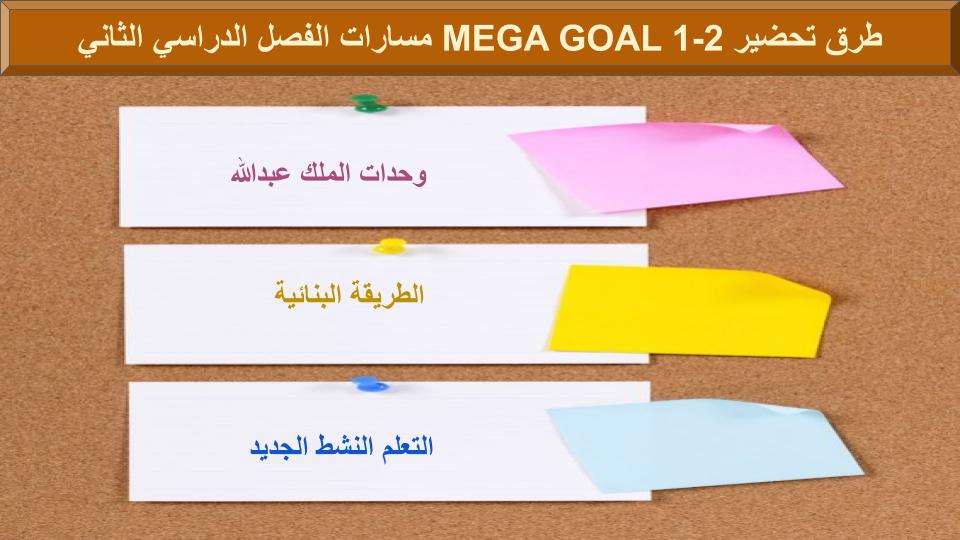 طرق تحضير MEGA GOAL 1-2 مسارات الفصل الدراسي الثاني

وحدات الملك عبدالله

الطريقة البنائية

التعلم النشط الجديد